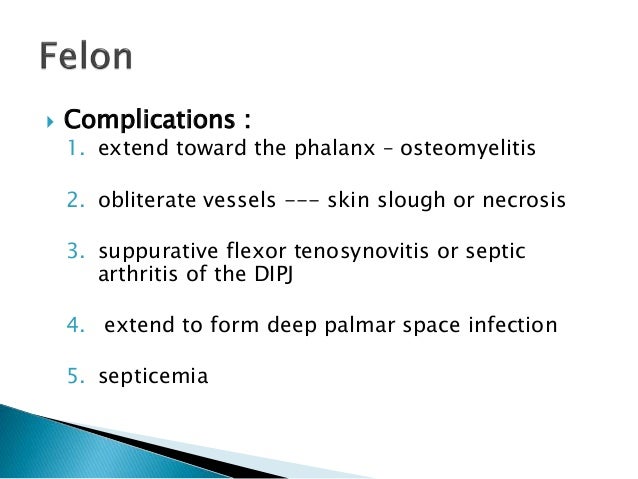 Felon

Complications :

1. extend toward the phalanx – osteomyelitis

2. obliterate vessels --- skin slough or necrosis

3. suppurative flexor tenosynovitis or septic arthritis of the DIPJ

4. extend to form deep palmar space infection

5. septicemia